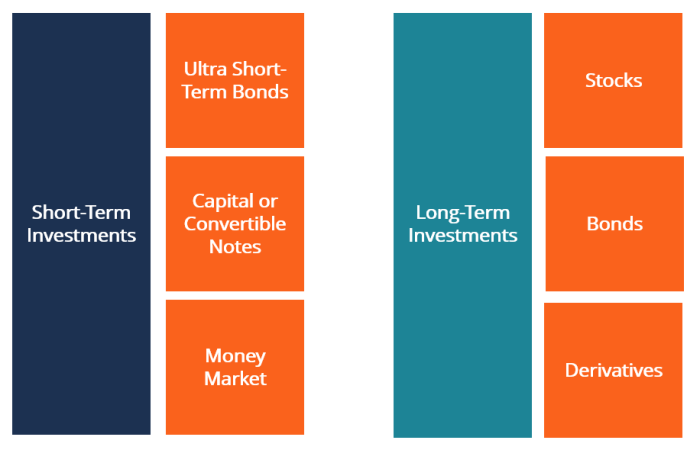 Short-Term Investments

Ultra Short-Term Bonds

Capital or Convertible Notes

Money Market

Long-Term Investments

Stocks

Bonds

Derivatives